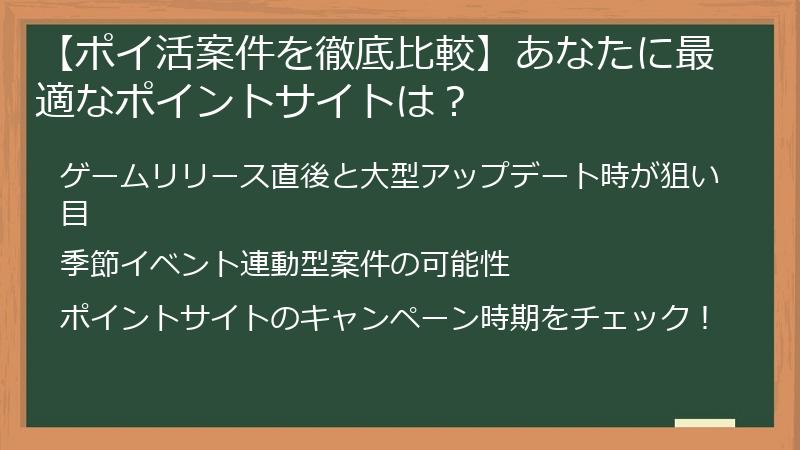 【ポイ活案件を徹底比較】あなたに最適なポイントサイトは？

ゲームリリース直後と大型アップデート時が狙い目

季節イベント連動型案件の可能性

ポイントサイトのキャンペーン時期をチェック！